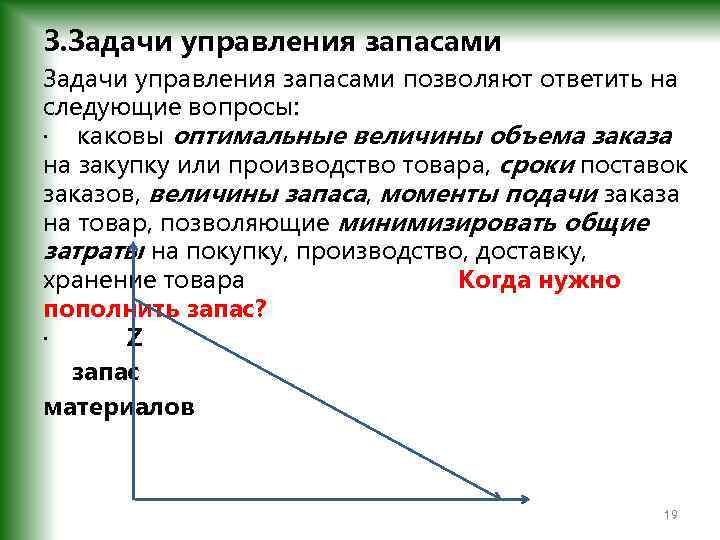 3.Задачи управления запасами

Задачи управления запасами позволяют ответить на следующие вопросы:

· каковы оптимальные величины объема заказа на закупку или производство товара, сроки поставок заказов, величины запаса, моменты подачи заказа на товар, позволяющие минимизировать общие затраты на покупку, производство, доставку, хранение товара Когда нужно пополнить запас?

· Z

запас

материалов

19